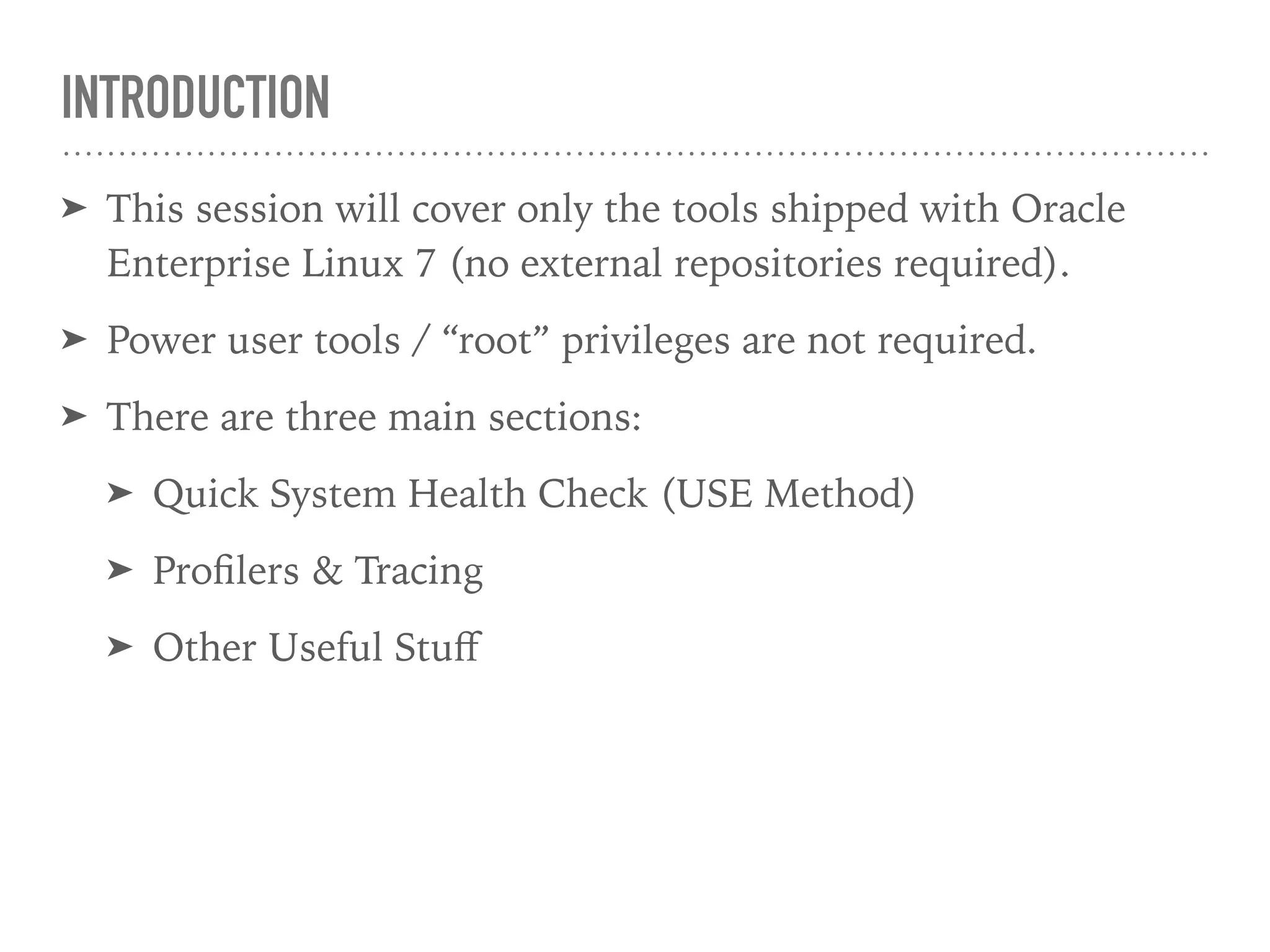 INTRODUCTION

➤ This session will cover only the tools shipped with Oracle Enterprise Linux 7 (no external repositories required).

➤ Power user tools / “root” privileges are not required.

➤ There are three main sections:

➤ Quick System Health Check (USE Method)

➤ Profilers & Tracing

➤ Other Useful Stuff